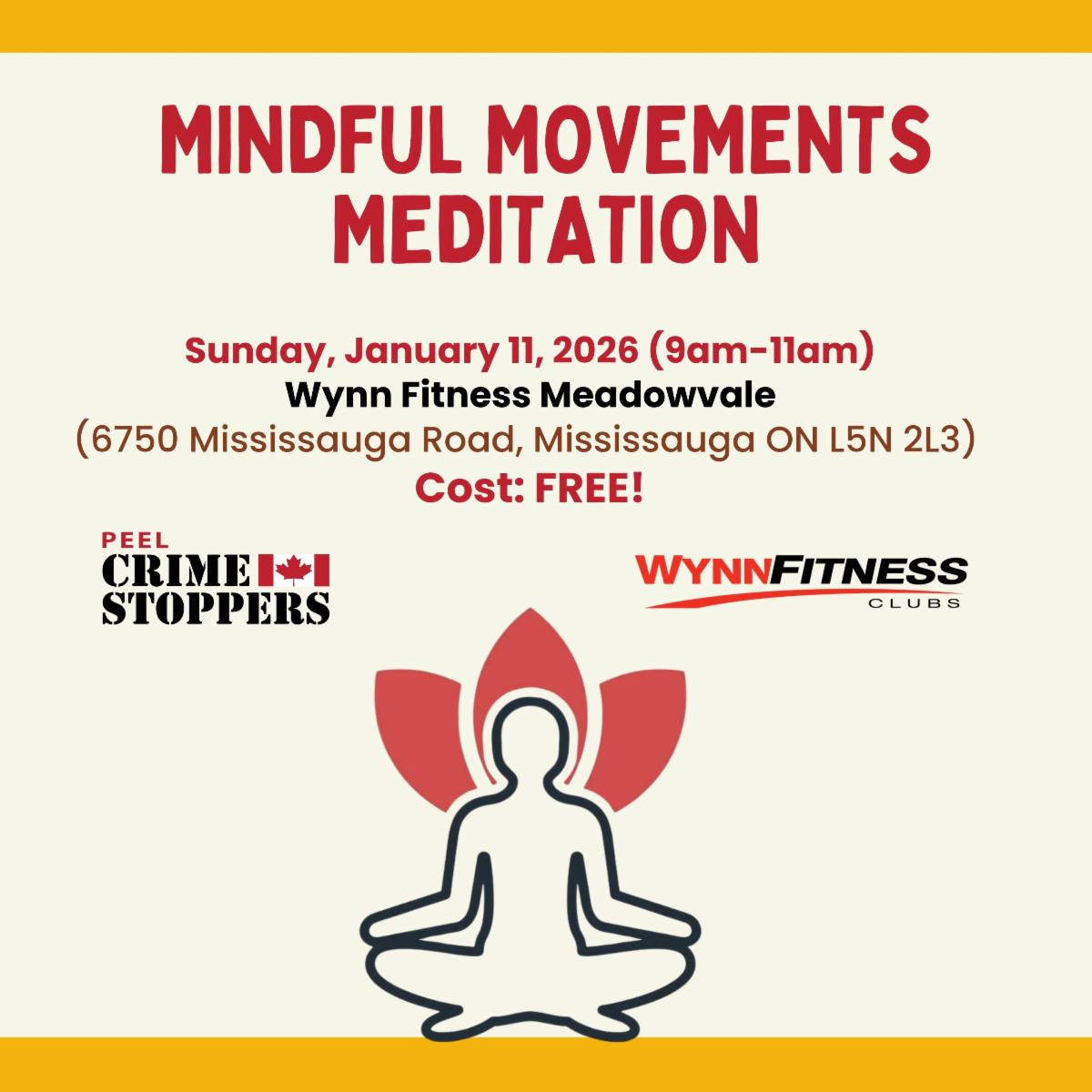 MINDFUL MOVEMENTS MEDITATION

Sunday, January 11, 2026 (9am-11am)
Wynn Fitness Meadowvale
(6750 Mississauga Road, Mississauga ON L5N 2L3)
Cost: FREE!

PEEL
CRIME
STOPPERS

WYNNFITNESS
CLUBS